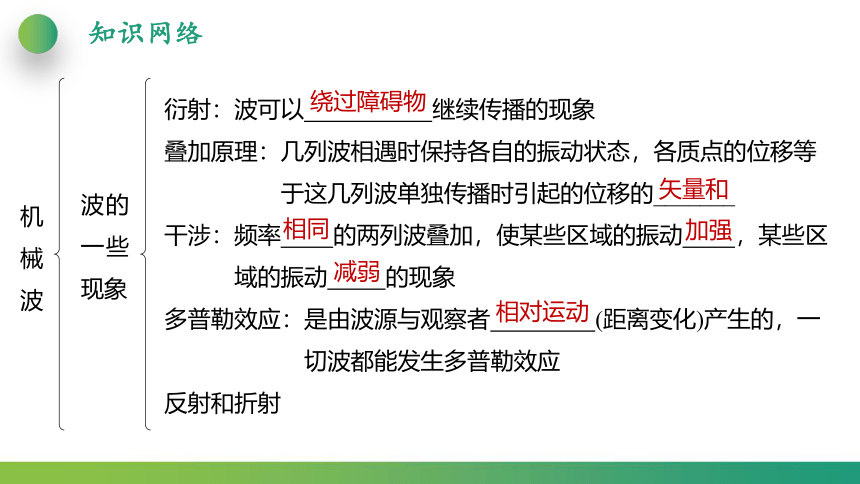 知识网络

机械波

波的一些现象

衍射：波可以绕过障碍物继续传播的现象

叠加原理：几列波相遇时保持各自的振动状态，各质点的位移等于这几列波单独传播时引起的位移的矢量和

干涉：频率相同的两列波叠加，使某些区域的振动加强，某些区域的振动减弱的现象

多普勒效应：是由波源与观察者相对运动(距离变化)产生的，一切波都能发生多普勒效应

反射和折射